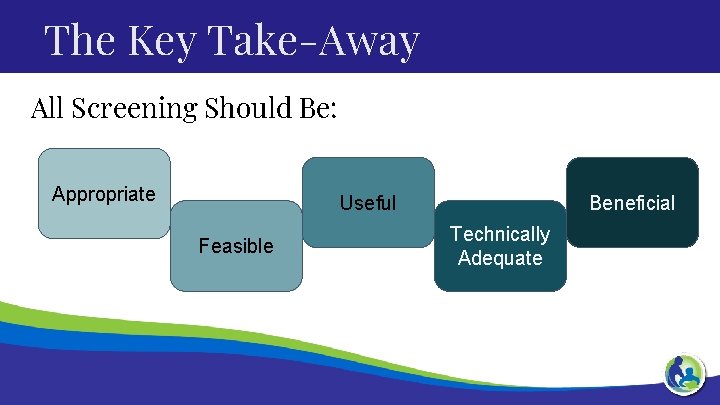 The Key Take-Away

All Screening Should Be:

Appropriate

Feasible

Useful

Technically Adequate

Beneficial